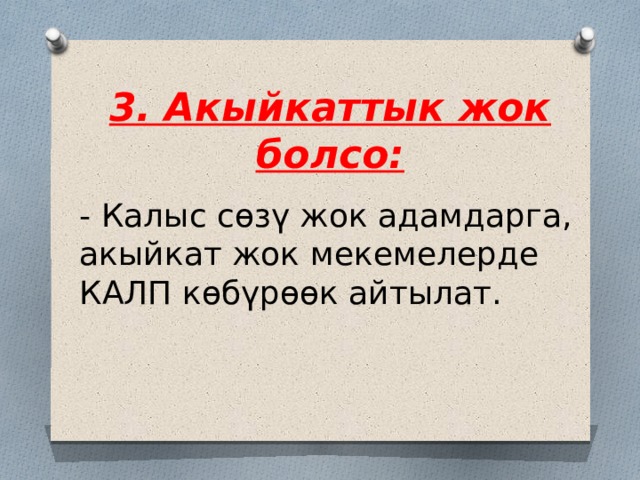 3. Акыйкаттык жок болсо:

- Калыс сөзү жок адамдарга, акыйкат жок мекемелерде КАЛП көбүрөөк айтылат.